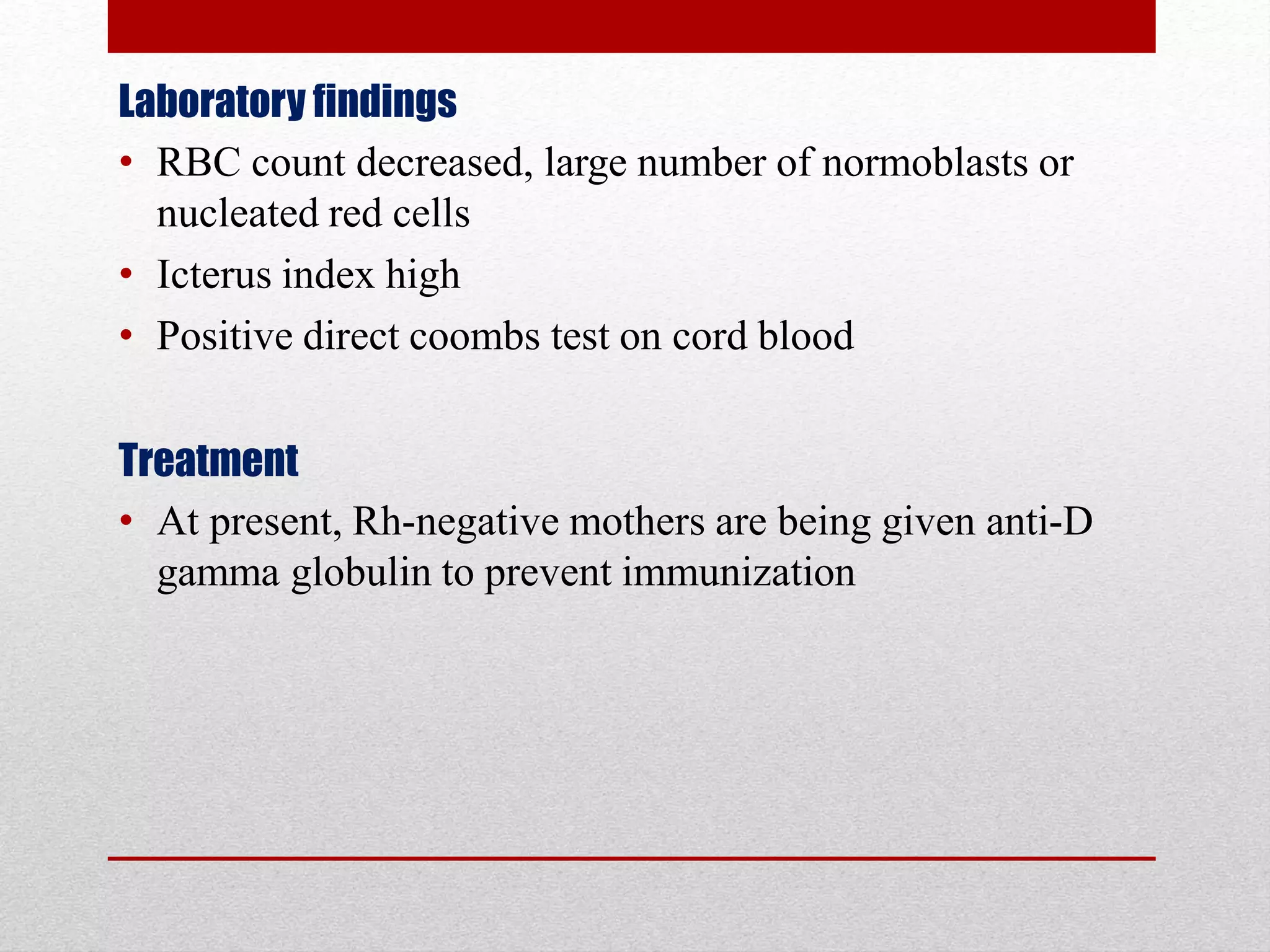 Laboratory findings

• RBC count decreased, large number of normoblasts or nucleated red cells
• Icterus index high
• Positive direct coombs test on cord blood

Treatment

• At present, Rh-negative mothers are being given anti-D gamma globulin to prevent immunization